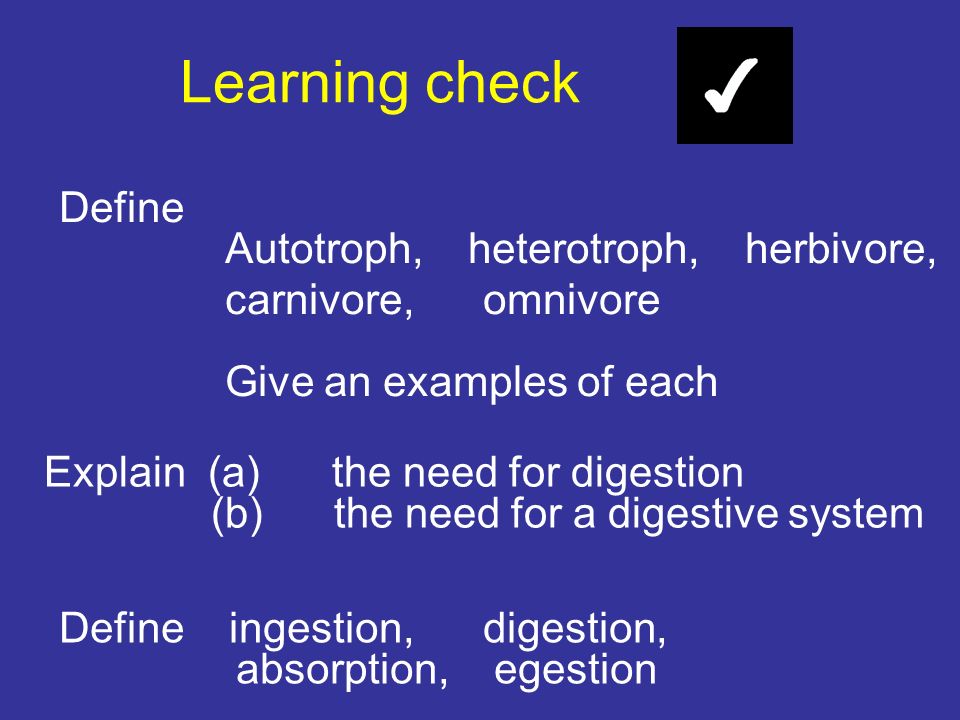 Learning check

✓

Define
Autotroph, heterotroph, herbivore, carnivore, omnivore

Give an examples of each

Explain (a) the need for digestion
(b) the need for a digestive system

Define ingestion, digestion, absorption, egestion